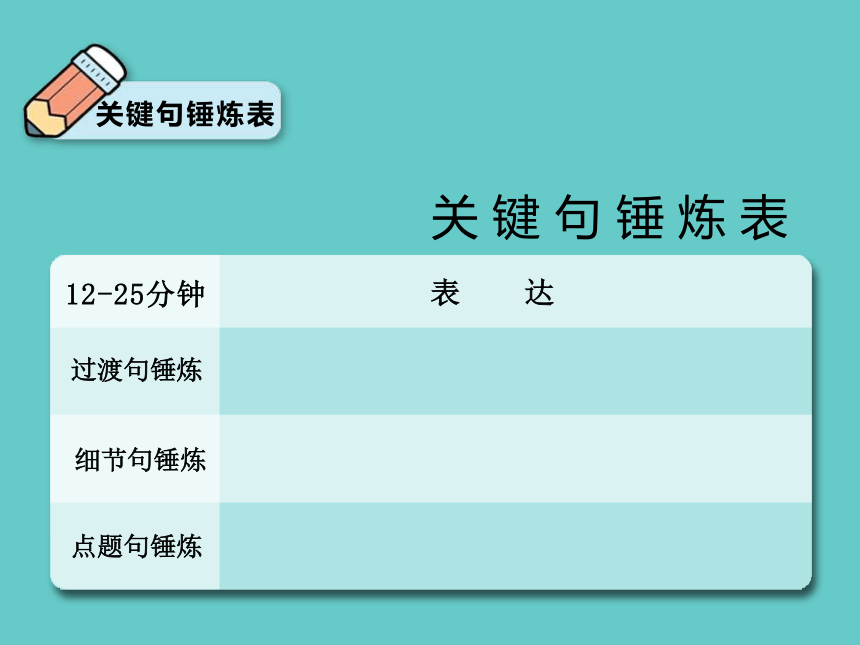 关键句锤炼表

关键句锤炼表

| 12-25分钟 | 表　　达 |
|---|---|
| 过渡句锤炼 | |
| 细节句锤炼 | |
| 点题句锤炼 | |